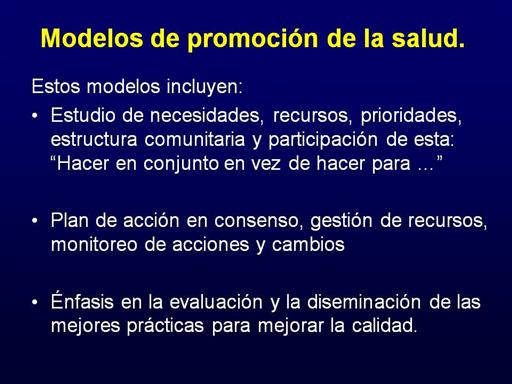 Modelos de promoción de la salud.

Estos modelos incluyen:

• Estudio de necesidades, recursos, prioridades, estructura comunitaria y participación de esta: “Hacer en conjunto en vez de hacer para …”

• Plan de acción en consenso, gestión de recursos, monitoreo de acciones y cambios

• Énfasis en la evaluación y la diseminación de las mejores prácticas para mejorar la calidad.